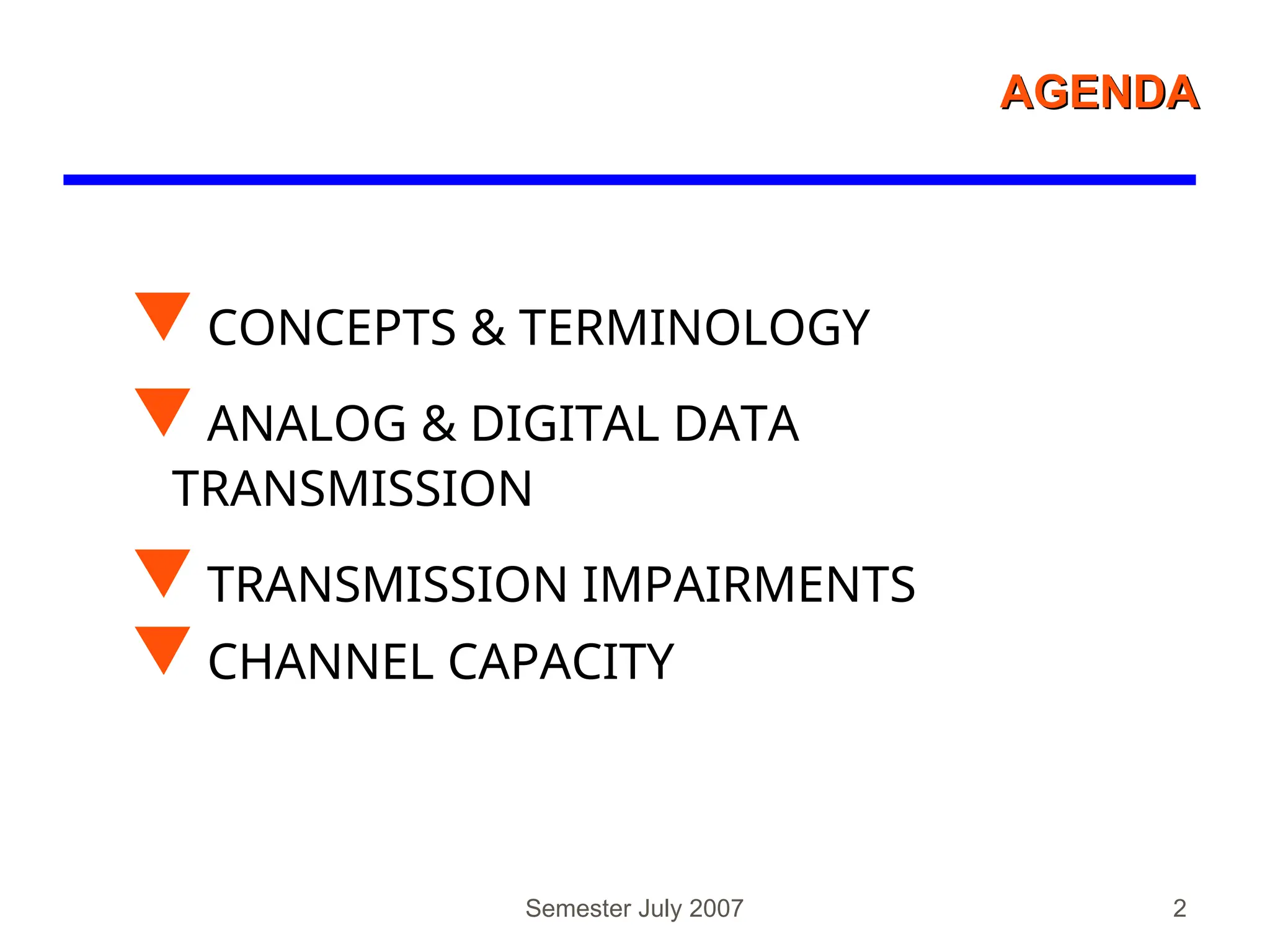 AGENDA

CONCEPTS & TERMINOLOGY

ANALOG & DIGITAL DATA TRANSMISSION

TRANSMISSION IMPAIRMENTS

CHANNEL CAPACITY

Semester July 2007

2